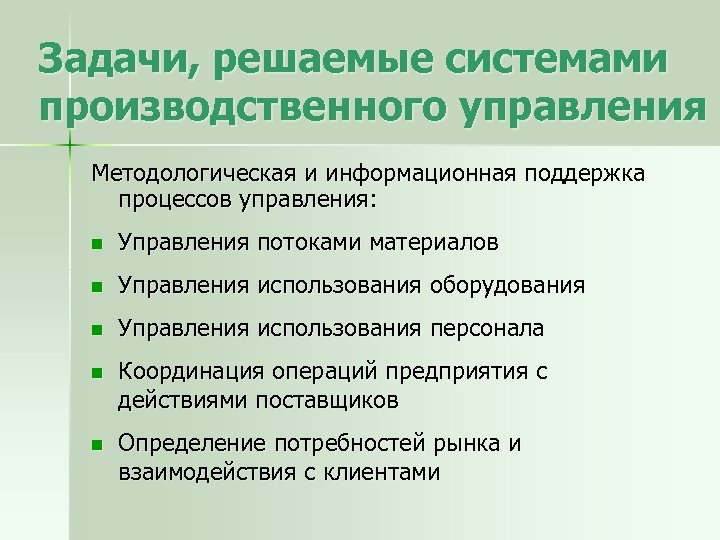 Задачи, решаемые системами производственного управления

Методологическая и информационная поддержка процессов управления:

- Управления потоками материалов
- Управления использования оборудования
- Управления использования персонала
- Координация операций предприятия с действиями поставщиков
- Определение потребностей рынка и взаимодействия с клиентами